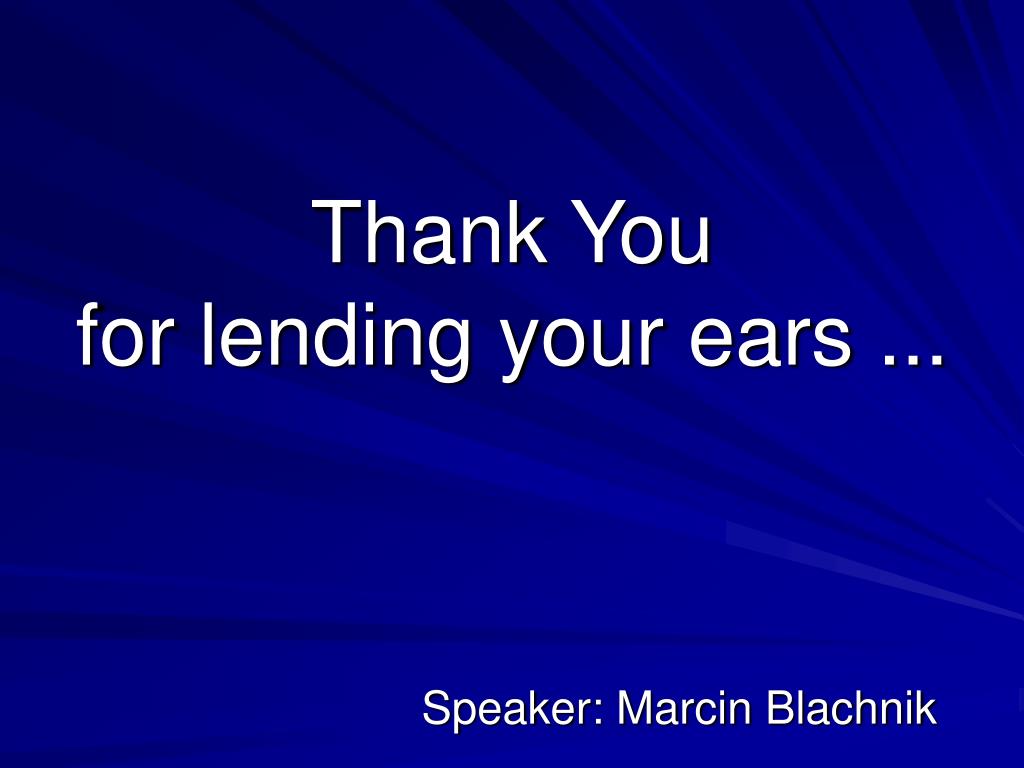 Thank You
for lending your ears ...

Speaker: Marcin Blachnik